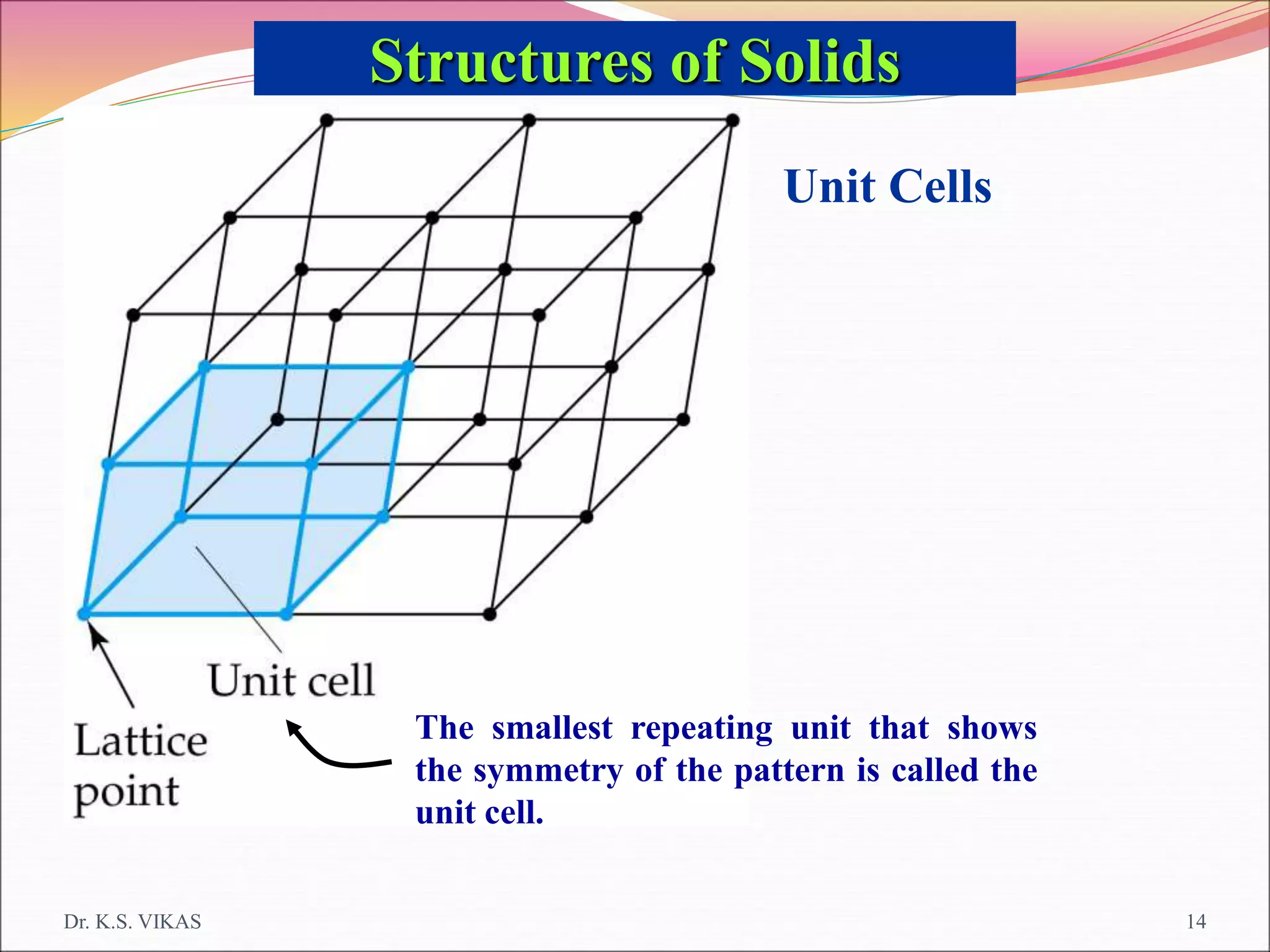 Structures of Solids

Unit Cells

Unit cell

Lattice point

The smallest repeating unit that shows the symmetry of the pattern is called the unit cell.

Dr. K.S. VIKAS

14